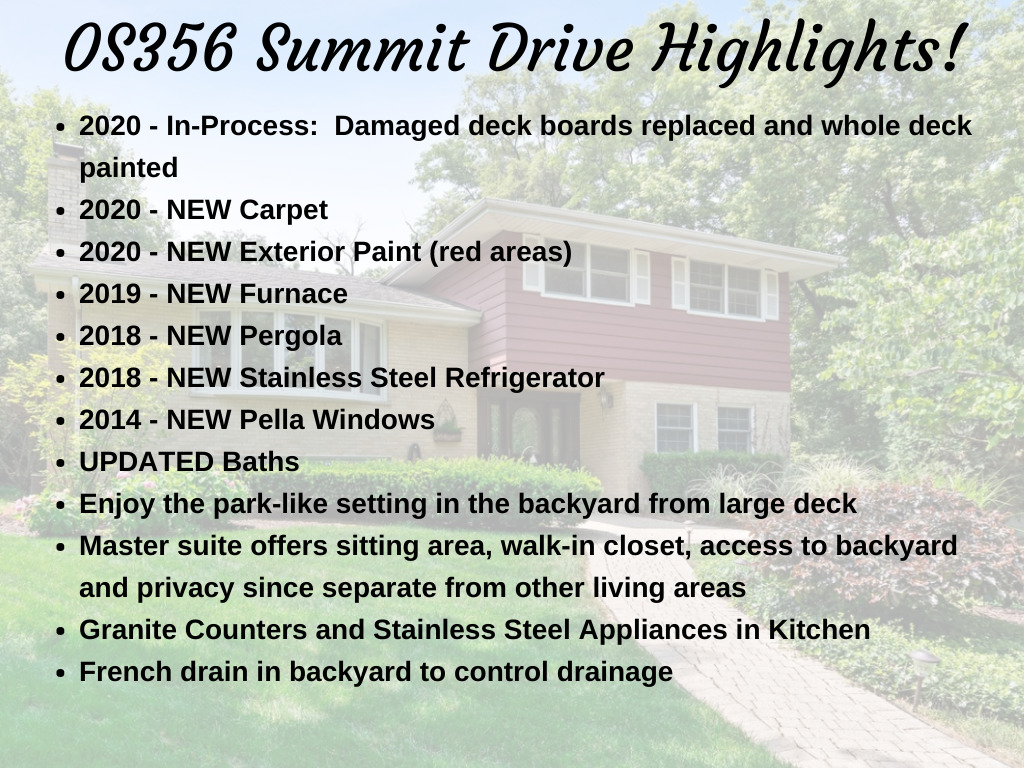 0S356 Summit Drive Highlights!

- 2020 - In-Process: Damaged deck boards replaced and whole deck painted
- 2020 - NEW Carpet
- 2020 - NEW Exterior Paint (red areas)
- 2019 - NEW Furnace
- 2018 - NEW Pergola
- 2018 - NEW Stainless Steel Refrigerator
- 2014 - NEW Pella Windows
- UPDATED Baths
- Enjoy the park-like setting in the backyard from large deck
- Master suite offers sitting area, walk-in closet, access to backyard and privacy since separate from other living areas
- Granite Counters and Stainless Steel Appliances in Kitchen
- French drain in backyard to control drainage